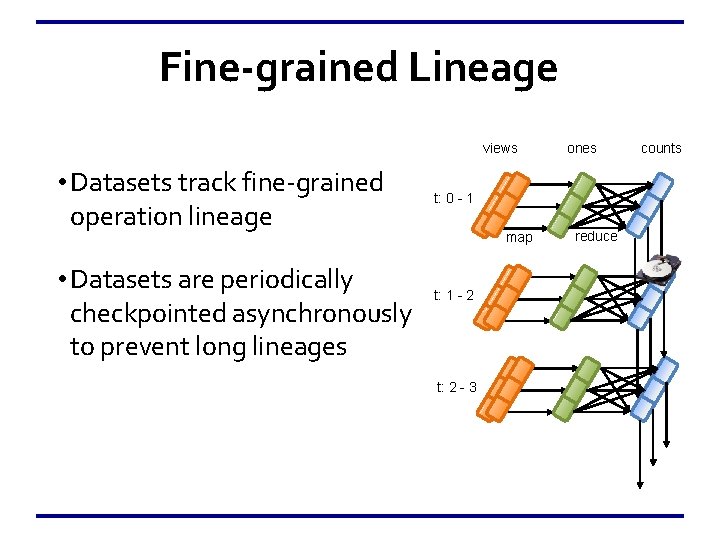 Fine-grained Lineage

• Datasets track fine-grained operation lineage

• Datasets are periodically checkpointed asynchronously to prevent long lineages

views ones counts

t: 0 - 1

map reduce

t: 1 - 2

t: 2 - 3